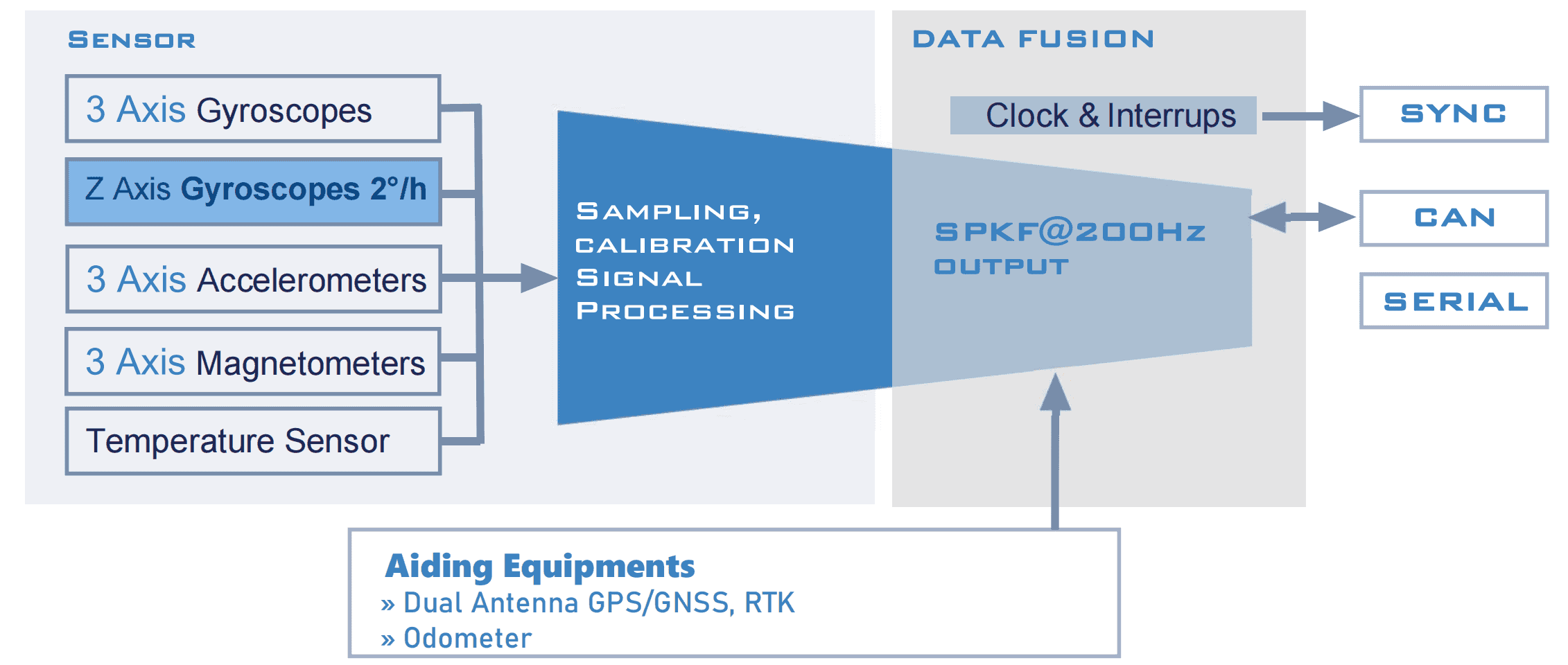 SENSOR

3 Axis Gyroscopes

Z Axis Gyroscopes 2°/h

3 Axis Accelerometers

3 Axis Magnetometers

Temperature Sensor

SAMPLING, CALIBRATION SIGNAL PROCESSING

DATA FUSION

Clock & Interrups

SPKF@200Hz OUTPUT

SYNC

CAN

SERIAL

Aiding Equipments
» Dual Antenna GPS/GNSS, RTK
» Odometer